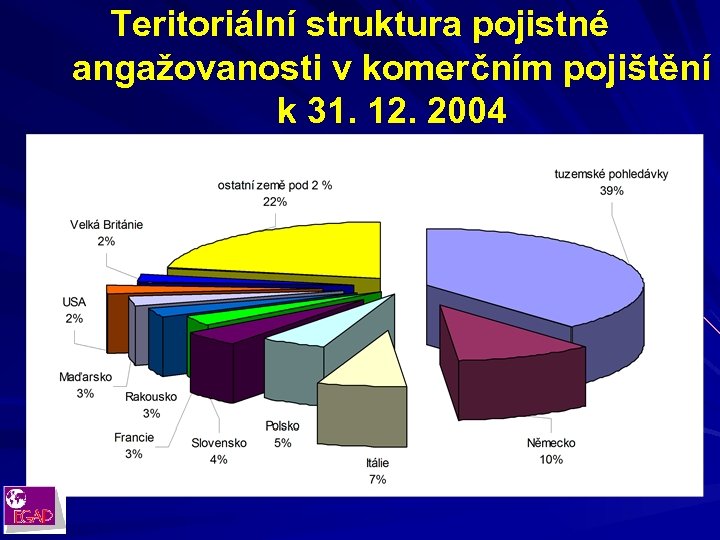 Teritoriální struktura pojistné angažovanosti v komerčním pojištění k 31. 12. 2004

ostatní země pod 2 %
22%

tuzemské pohledávky
39%

Velká Británie
2%

USA
2%

Maďarsko
3%

Rakousko
3%

Francie
3%

Slovensko
4%

Polsko
5%

Itálie
7%

Německo
10%

EGAP